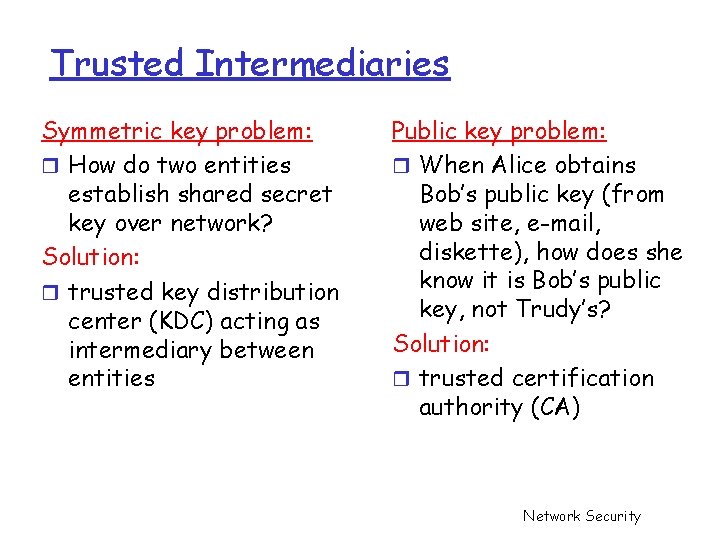 Trusted Intermediaries

Symmetric key problem:

❒ How do two entities establish shared secret key over network?

Solution:

❒ trusted key distribution center (KDC) acting as intermediary between entities

Public key problem:

❒ When Alice obtains Bob's public key (from web site, e-mail, diskette), how does she know it is Bob's public key, not Trudy's?

Solution:

❒ trusted certification authority (CA)

Network Security